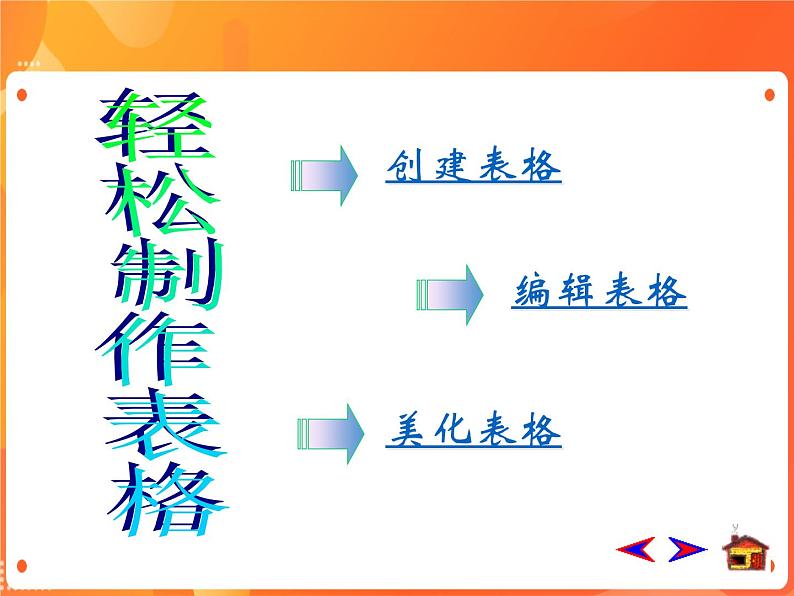 轻松制作表格

创建表格

编辑表格

美化表格